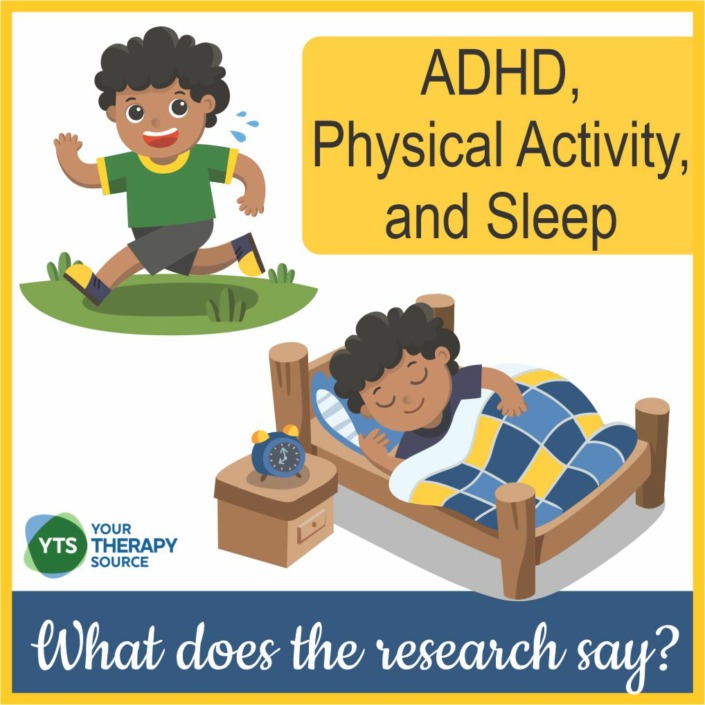 ADHD, Physical Activity, and Sleep

YTS YOUR THERAPY SOURCE

What does the research say?